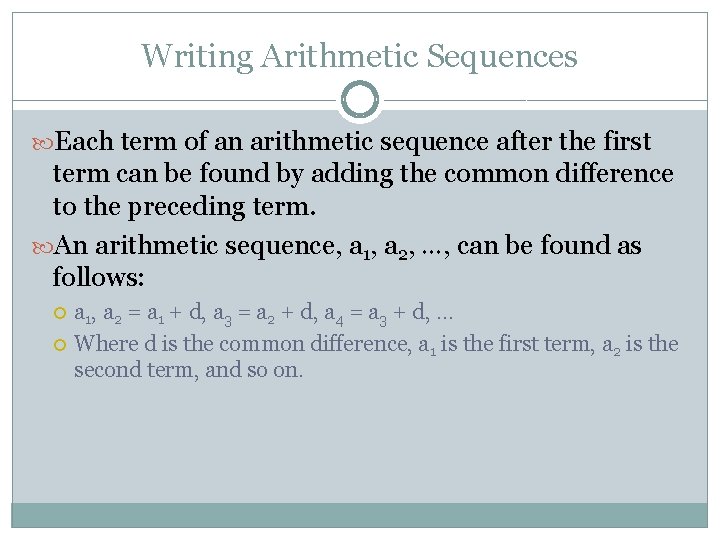 Writing Arithmetic Sequences

Each term of an arithmetic sequence after the first term can be found by adding the common difference to the preceding term.

An arithmetic sequence, $a_1$, $a_2$, …, can be found as follows:

$a_1$, $a_2 = a_1 + d$, $a_3 = a_2 + d$, $a_4 = a_3 + d$, …

Where d is the common difference, $a_1$ is the first term, $a_2$ is the second term, and so on.